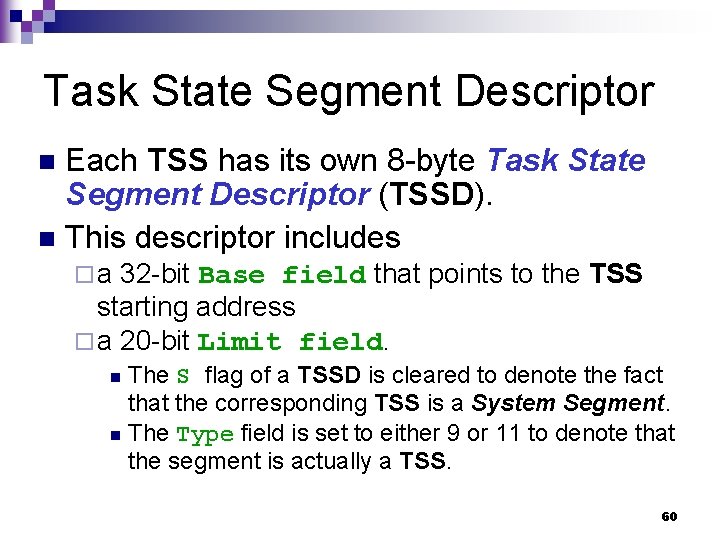 Task State Segment Descriptor

Each TSS has its own 8-byte Task State Segment Descriptor (TSSD).

This descriptor includes

a 32-bit Base field that points to the TSS starting address

a 20-bit Limit field.

The S flag of a TSSD is cleared to denote the fact that the corresponding TSS is a System Segment.

The Type field is set to either 9 or 11 to denote that the segment is actually a TSS.

60